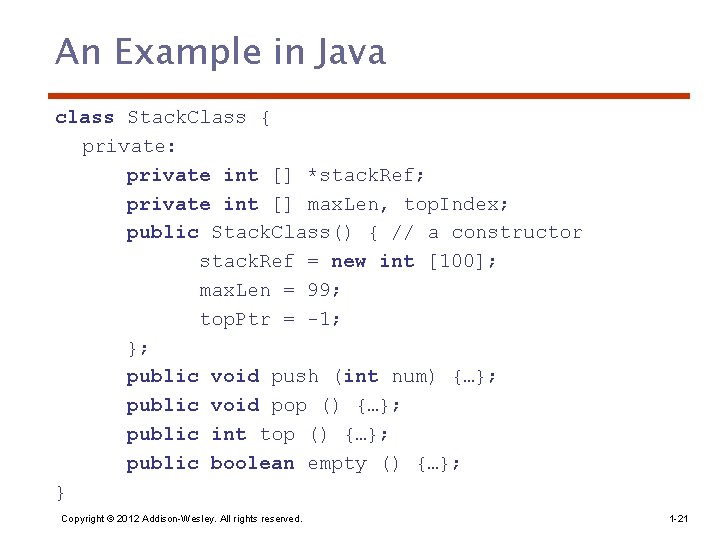 An Example in Java

class StackClass {
  private:
      private int [] *stackRef;
      private int [] maxLen, topIndex;
      public StackClass() { // a constructor
            stackRef = new int [100];
            maxLen = 99;
            topPtr = -1;
      };
      public void push (int num) {…};
      public void pop () {…};
      public int top () {…};
      public boolean empty () {…};
}

Copyright © 2012 Addison-Wesley. All rights reserved.

1-21